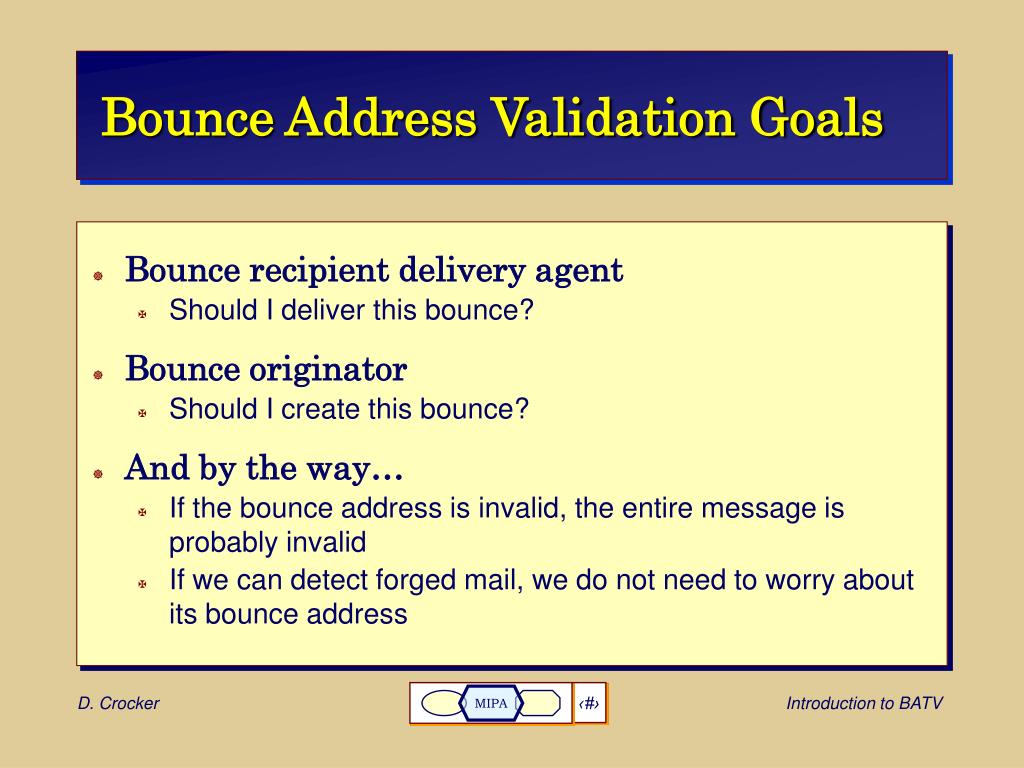 Bounce Address Validation Goals

Bounce recipient delivery agent
Should I deliver this bounce?

Bounce originator
Should I create this bounce?

And by the way…
If the bounce address is invalid, the entire message is probably invalid
If we can detect forged mail, we do not need to worry about its bounce address

D. Crocker

MIPA

‹#›

Introduction to BATV